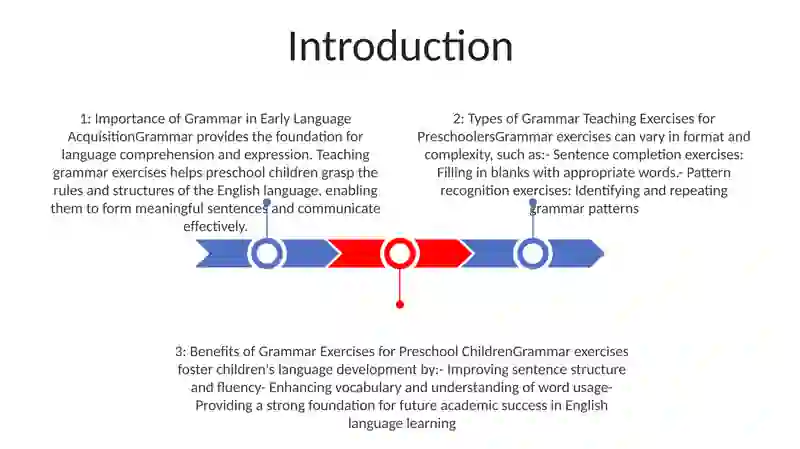 Introduction

1: Importance of Grammar in Early Language AcquisitionGrammar provides the foundation for language comprehension and expression. Teaching grammar exercises helps preschool children grasp the rules and structures of the English language, enabling them to form meaningful sentences and communicate effectively.

2: Types of Grammar Teaching Exercises for PreschoolersGrammar exercises can vary in format and complexity, such as:- Sentence completion exercises: Filling in blanks with appropriate words.- Pattern recognition exercises: Identifying and repeating grammar patterns

3: Benefits of Grammar Exercises for Preschool ChildrenGrammar exercises foster children's language development by:- Improving sentence structure and fluency- Enhancing vocabulary and understanding of word usage- Providing a strong foundation for future academic success in English language learning